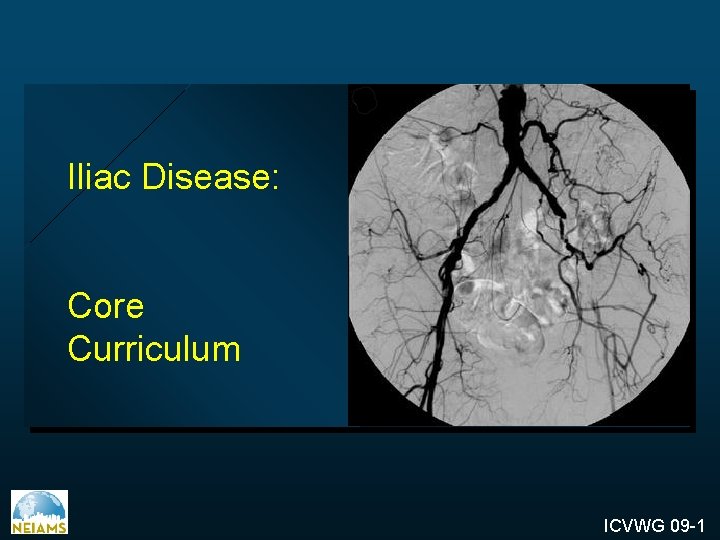 Iliac Disease:

Core Curriculum

NEIAMS

ICVWG 09-1